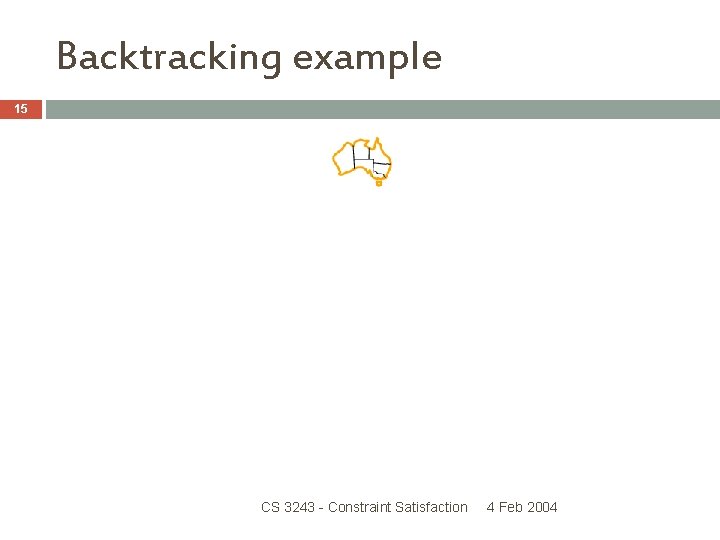 Backtracking example

15

CS 3243 - Constraint Satisfaction 4 Feb 2004